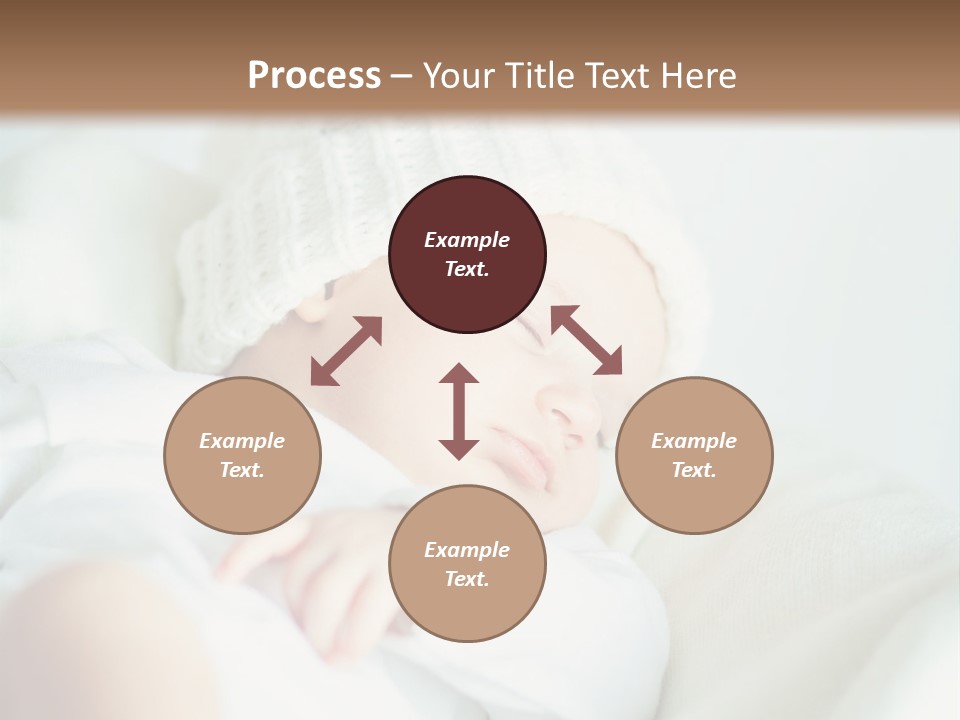 Process – Your Title Text Here

Example Text.

Example Text.

Example Text.

Example Text.